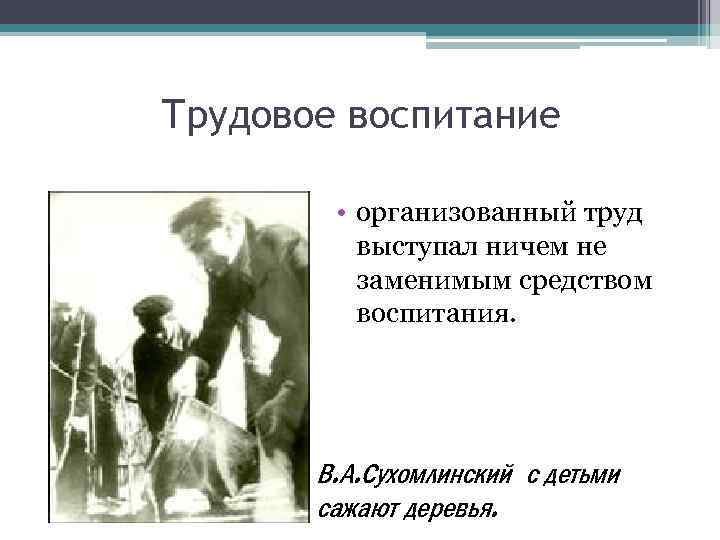 Трудовое воспитание

• организованный труд выступал ничем не заменимым средством воспитания.

В.А.Сухомлинский с детьми сажают деревья.